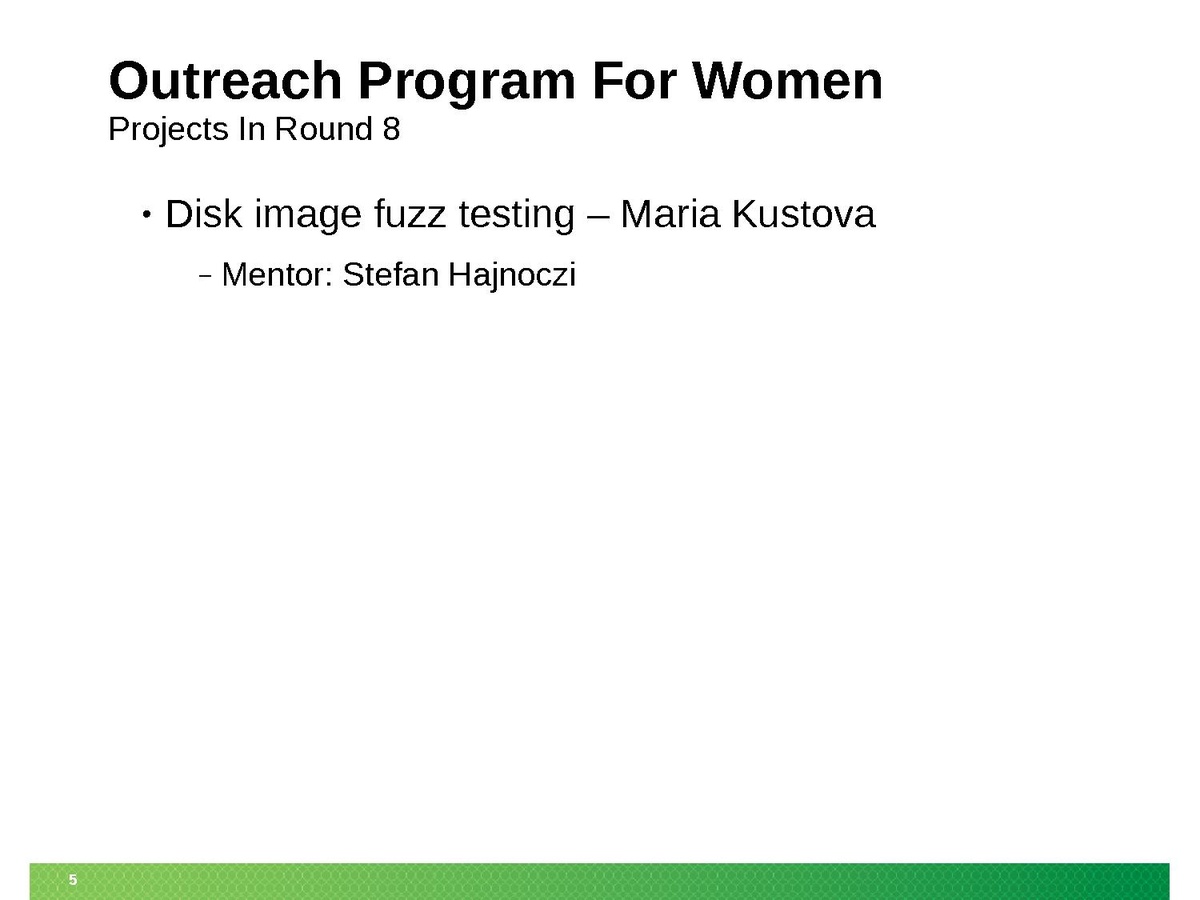 Outreach Program For Women
Projects In Round 8

• Disk image fuzz testing – Maria Kustova

– Mentor: Stefan Hajnoczi

5